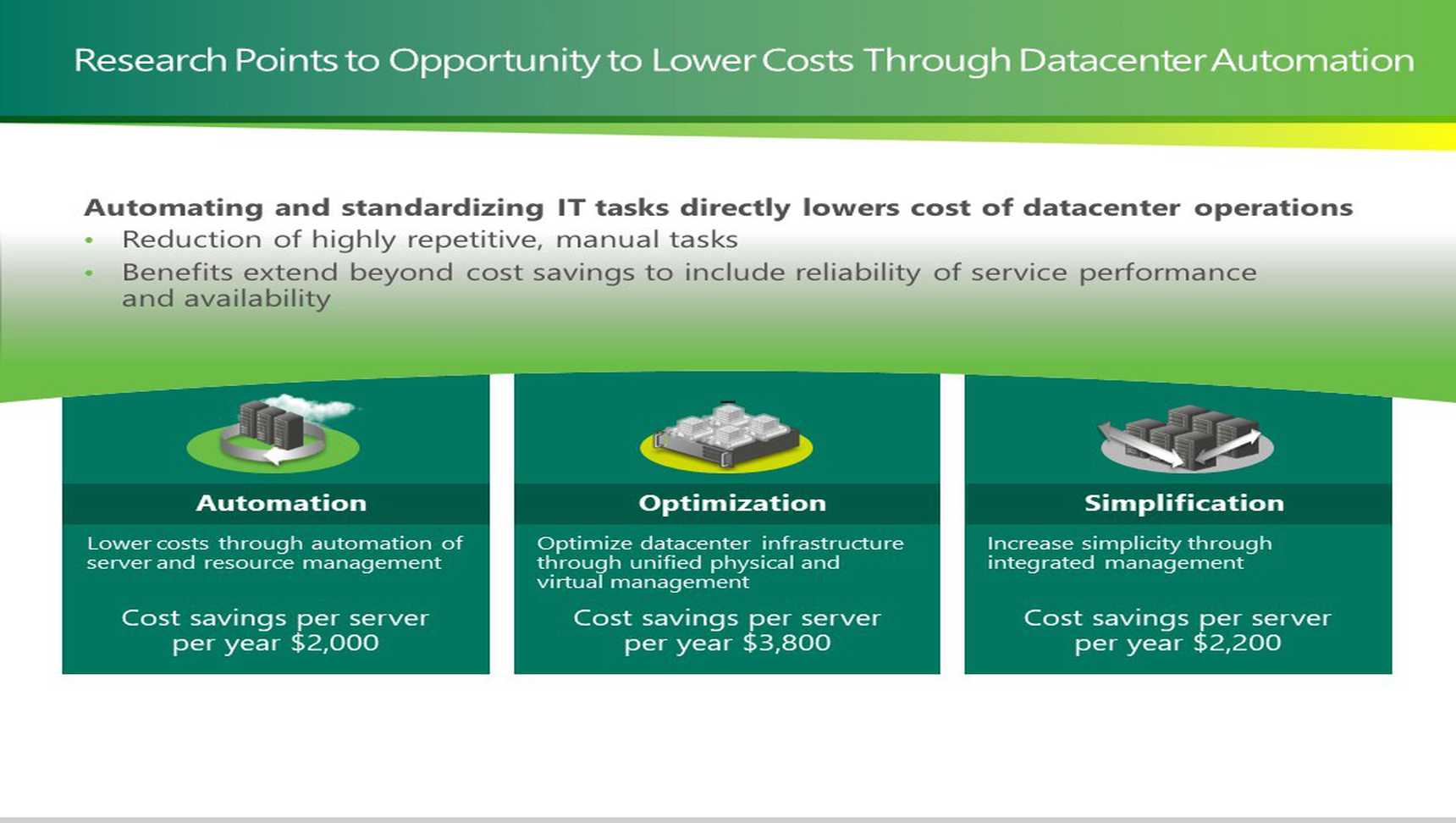 Research Points to Opportunity to Lower Costs Through Datacenter Automation

Automating and standardizing IT tasks directly lowers cost of datacenter operations
• Reduction of highly repetitive, manual tasks
• Benefits extend beyond cost savings to include reliability of service performance and availability

Automation
Lower costs through automation of server and resource management

Cost savings per server per year \$2,000

Optimization
Optimize datacenter infrastructure through unified physical and virtual management

Cost savings per server per year \$3,800

Simplification
Increase simplicity through integrated management

Cost savings per server per year \$2,200